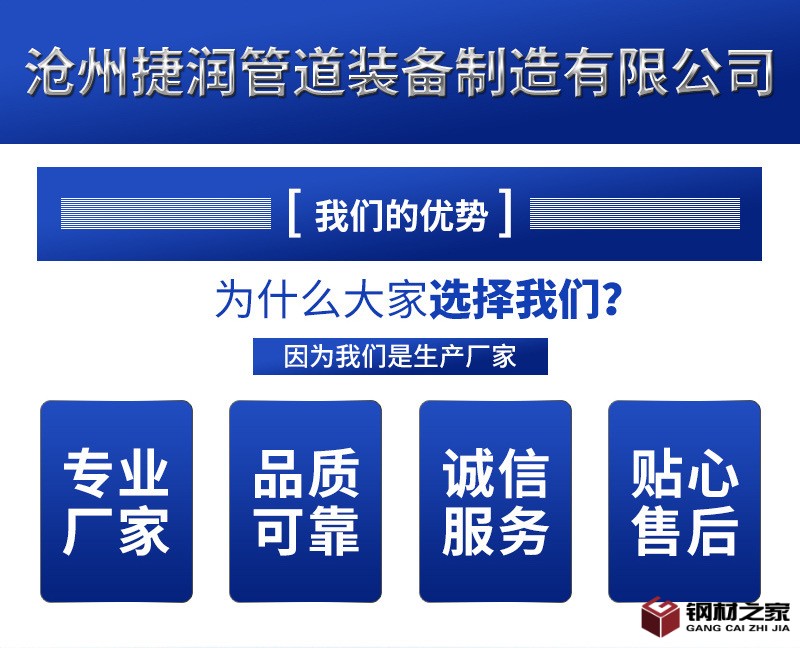 沧州捷润管道装备制造有限公司

[ 我们的优势 ]

为什么大家选择我们?

因为我们是生产厂家

专业厂家

品质可靠

诚信服务

贴心售后

钢材之家
GANG CAI ZHI JIA